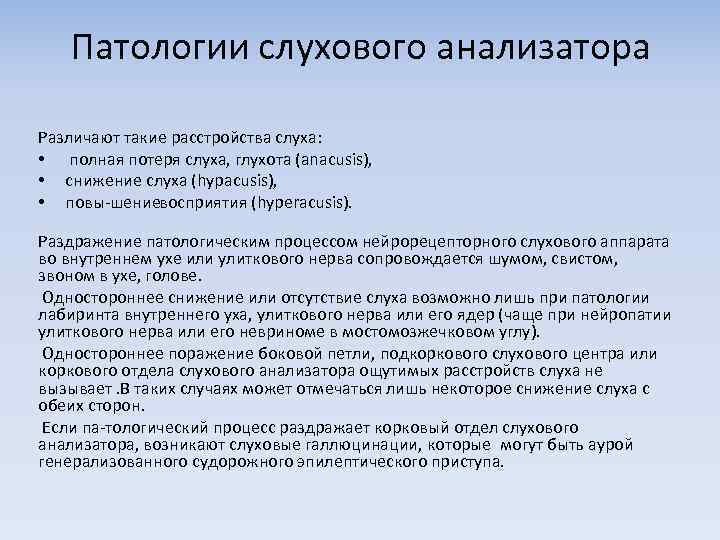 Патологии слухового анализатора

Различают такие расстройства слуха:
• полная потеря слуха, глухота (anacusis),
• снижение слуха (hypacusis),
• повы-шениевосприятия (hyperacusis).

Раздражение патологическим процессом нейрорецепторного слухового аппарата во внутреннем ухе или улиткового нерва сопровождается шумом, свистом, звоном в ухе, голове.

Одностороннее снижение или отсутствие слуха возможно лишь при патологии лабиринта внутреннего уха, улиткового нерва или его ядер (чаще при нейропатии улиткового нерва или его невриноме в мостомозжечковом углу).

Одностороннее поражение боковой петли, подкоркового слухового центра или коркового отдела слухового анализатора ощутимых расстройств слуха не вызывает .В таких случаях может отмечаться лишь некоторое снижение слуха с обеих сторон.

Если па-тологический процесс раздражает корковый отдел слухового анализатора, возникают слуховые галлюцинации, которые могут быть аурой генерализованного судорожного эпилептического приступа.